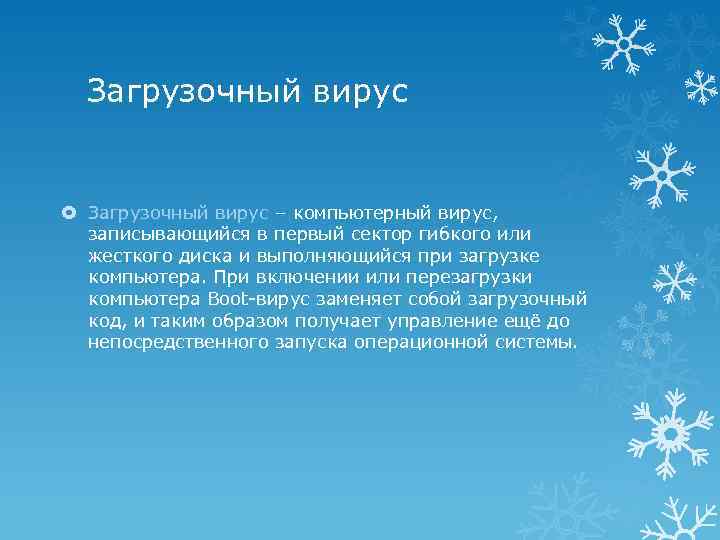 Загрузочный вирус

Загрузочный вирус – компьютерный вирус, записывающийся в первый сектор гибкого или жесткого диска и выполняющийся при загрузке компьютера. При включении или перезагрузки компьютера Boot-вирус заменяет собой загрузочный код, и таким образом получает управление ещё до непосредственного запуска операционной системы.